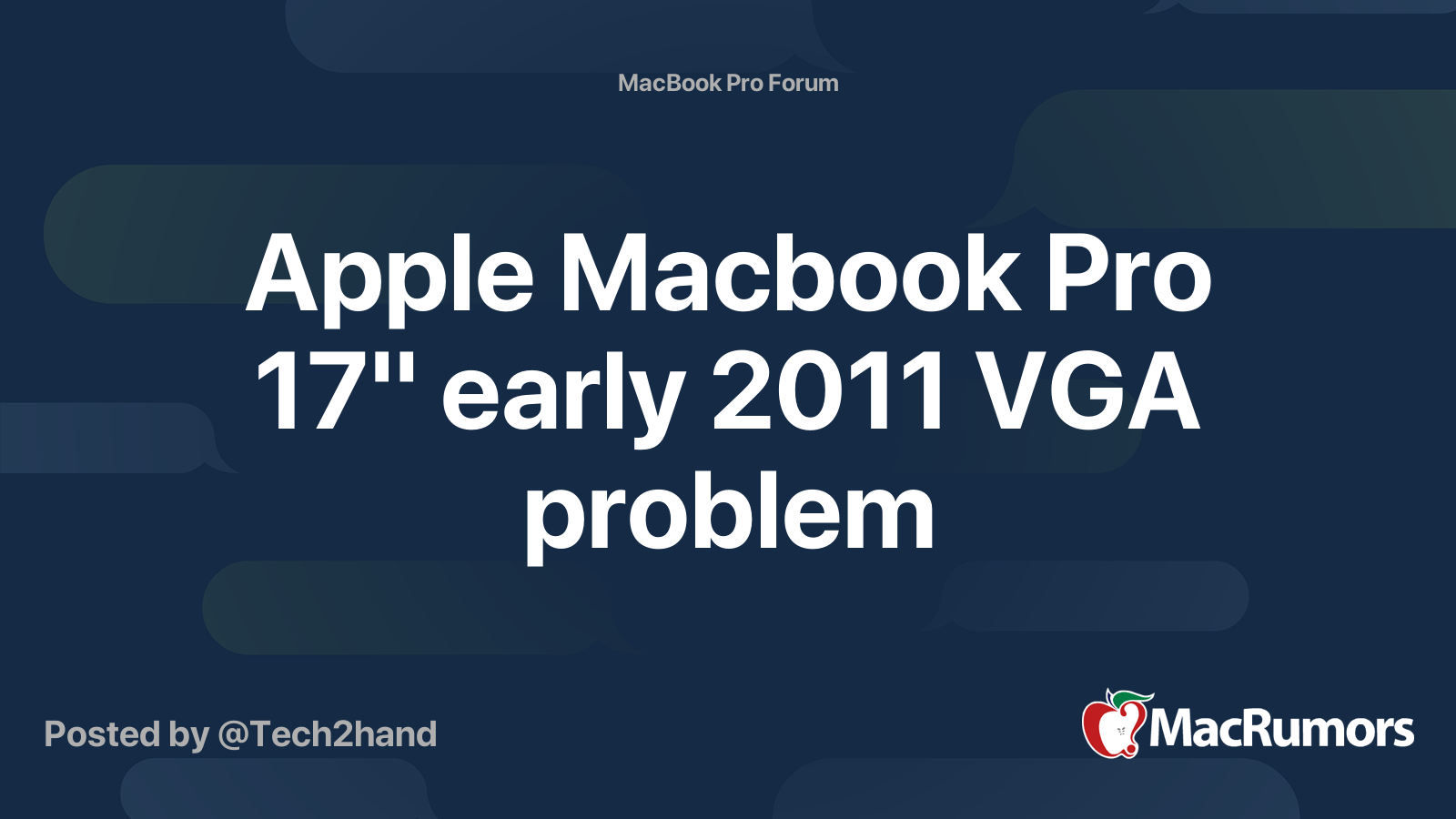 MacBook Pro Forum

Apple Macbook Pro 17" early 2011 VGA problem

Posted by @Tech2hand

MacRumors